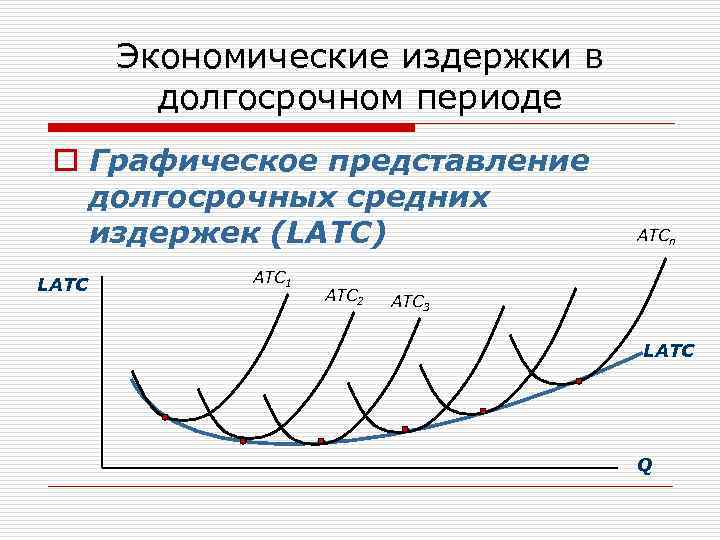 Экономические издержки в долгосрочном периоде

Графическое представление долгосрочных средних издержек (LATC)

LATC

$ATC_1$

$ATC_2$

$ATC_3$

$ATC_n$

LATC

Q